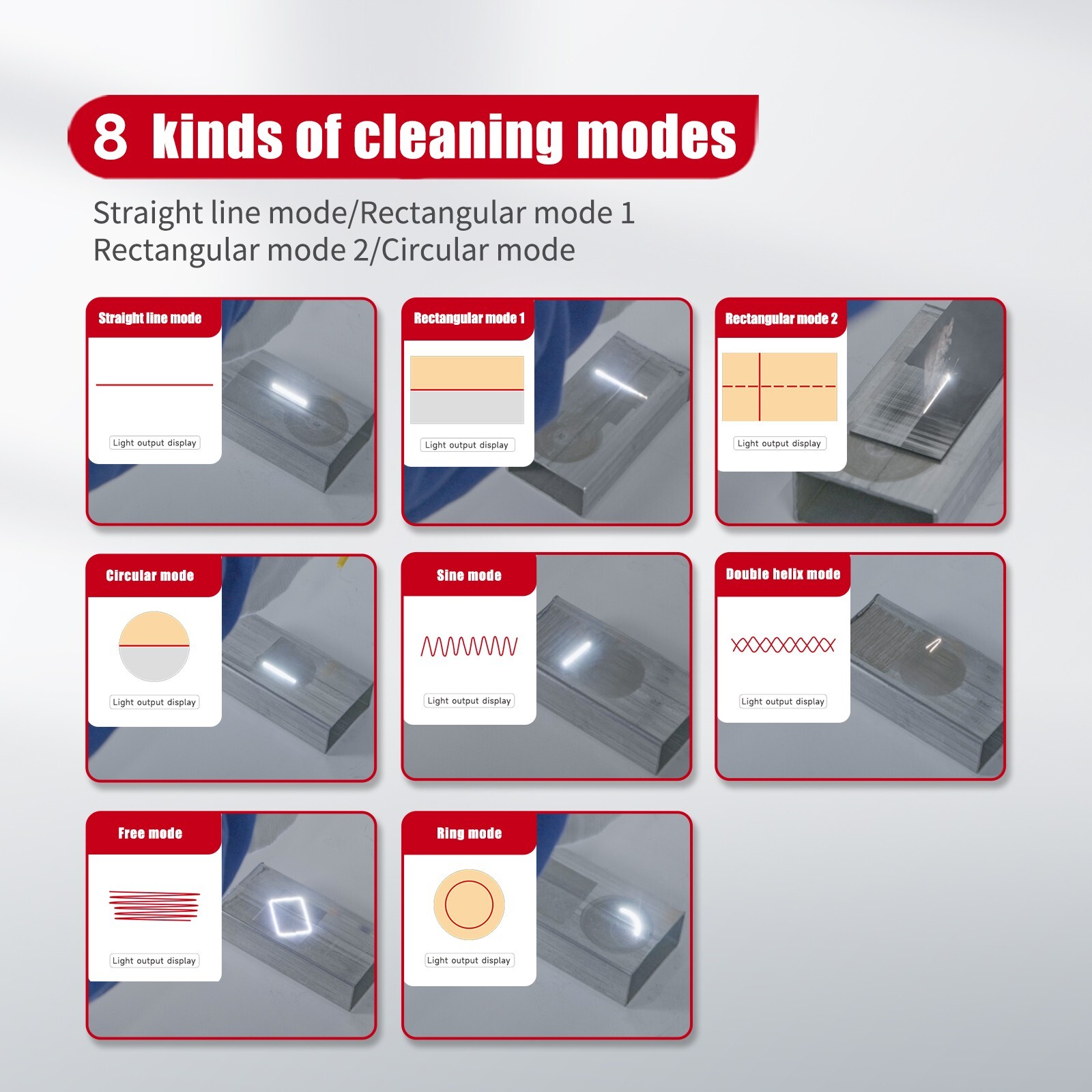 8 kinds of cleaning modes

Straight line mode/Rectangular mode 1
Rectangular mode 2/Circular mode

Straight line mode
Light output display

Rectangular mode 1
Light output display

Rectangular mode 2
Light output display

Circular mode
Light output display

Sine mode
Light output display

Double helix mode
Light output display

Free mode
Light output display

Ring mode
Light output display